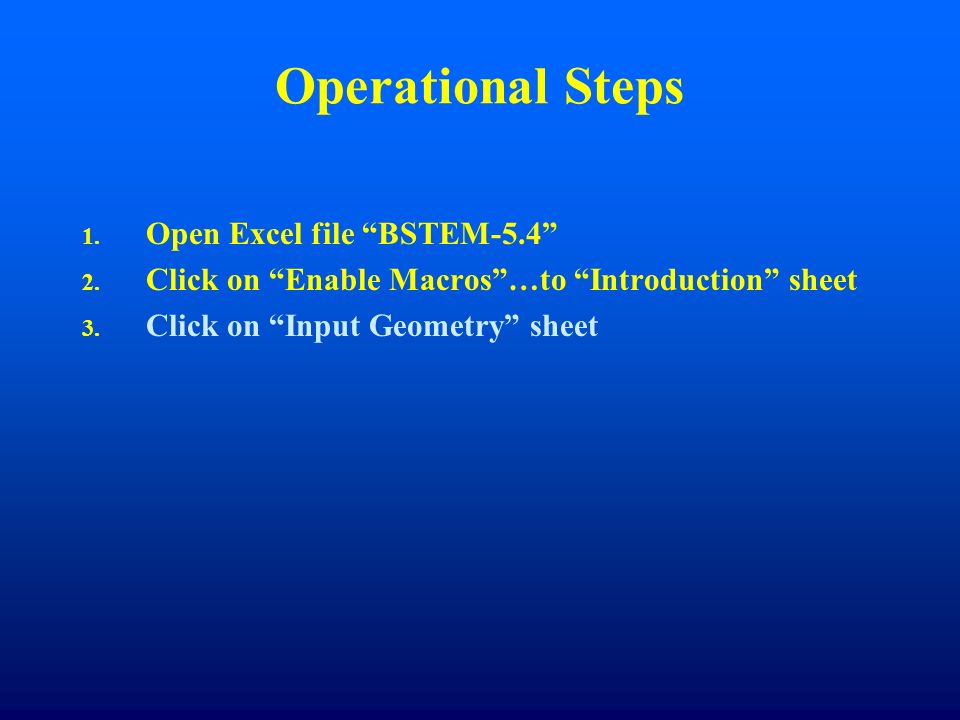 Operational Steps

1. Open Excel file “BSTEM-5.4”
2. Click on “Enable Macros”…to “Introduction” sheet
3. Click on “Input Geometry” sheet